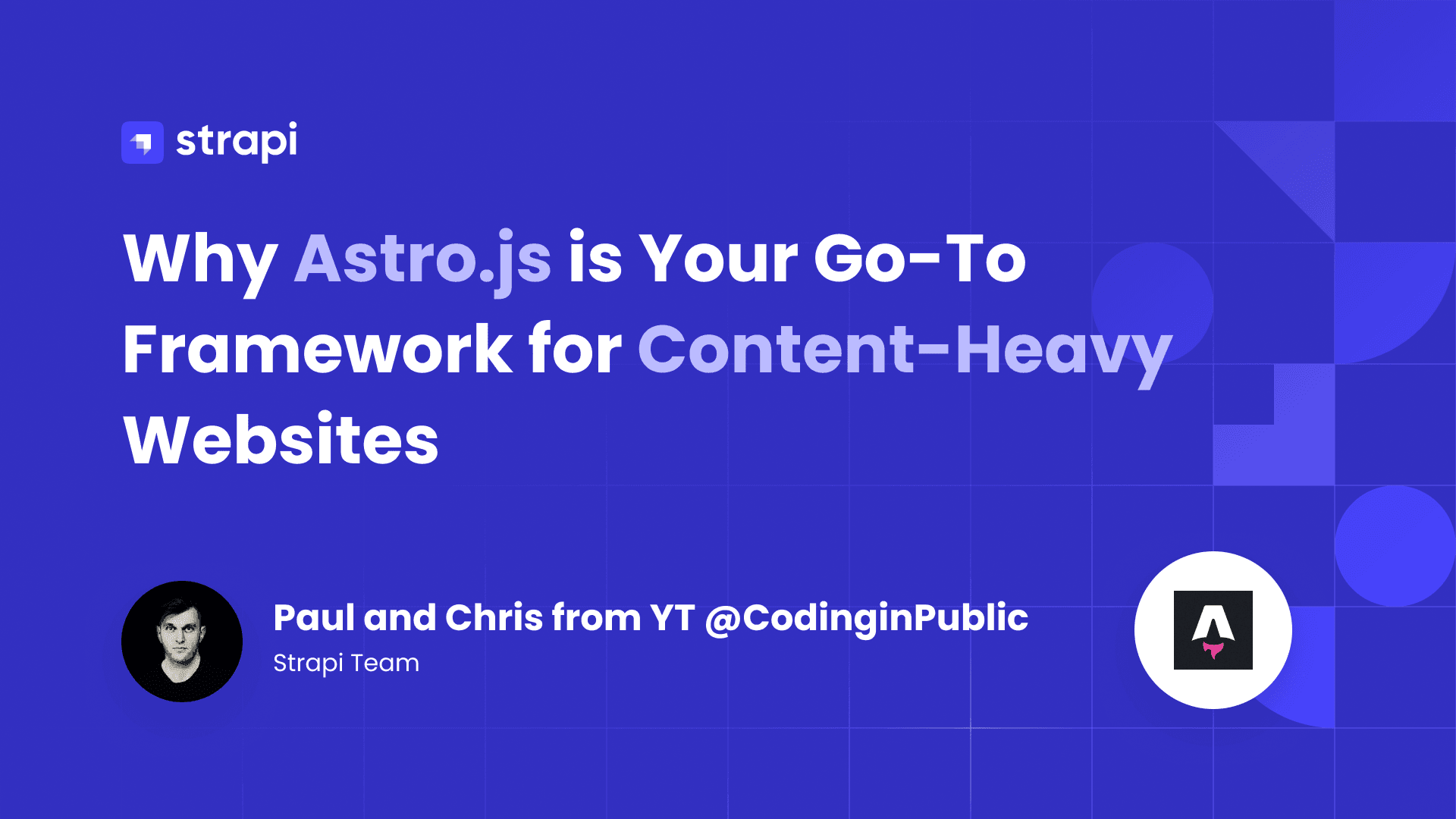 strapi

Why Astro.js is Your Go-To Framework for Content-Heavy Websites

Paul and Chris from YT @CodinginPublic
Strapi Team